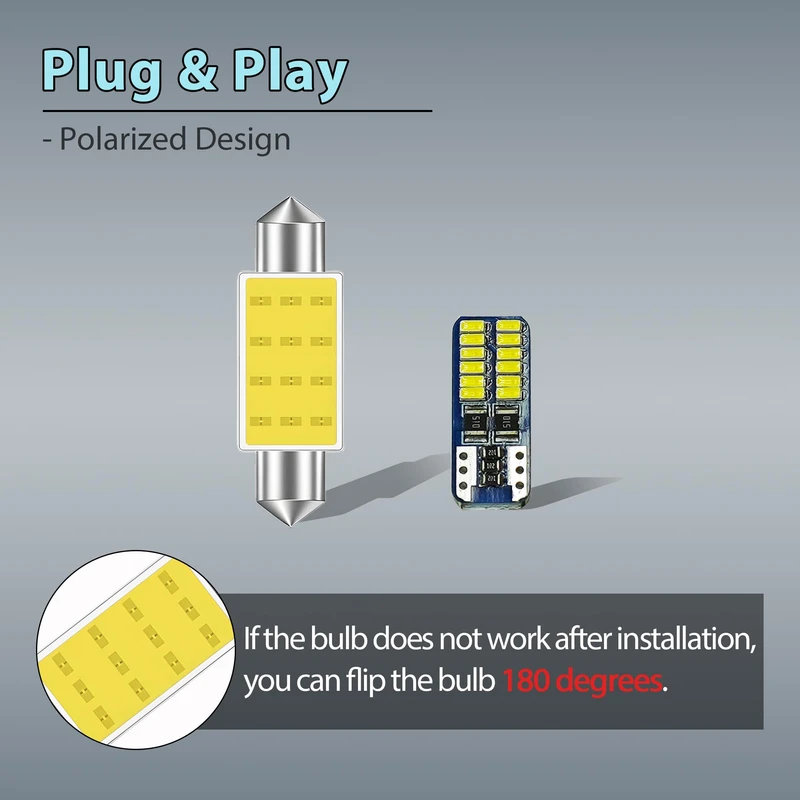 Plug & Play

- Polarized Design

510

510

If the bulb does not work after installation, you can flip the bulb 180 degrees.